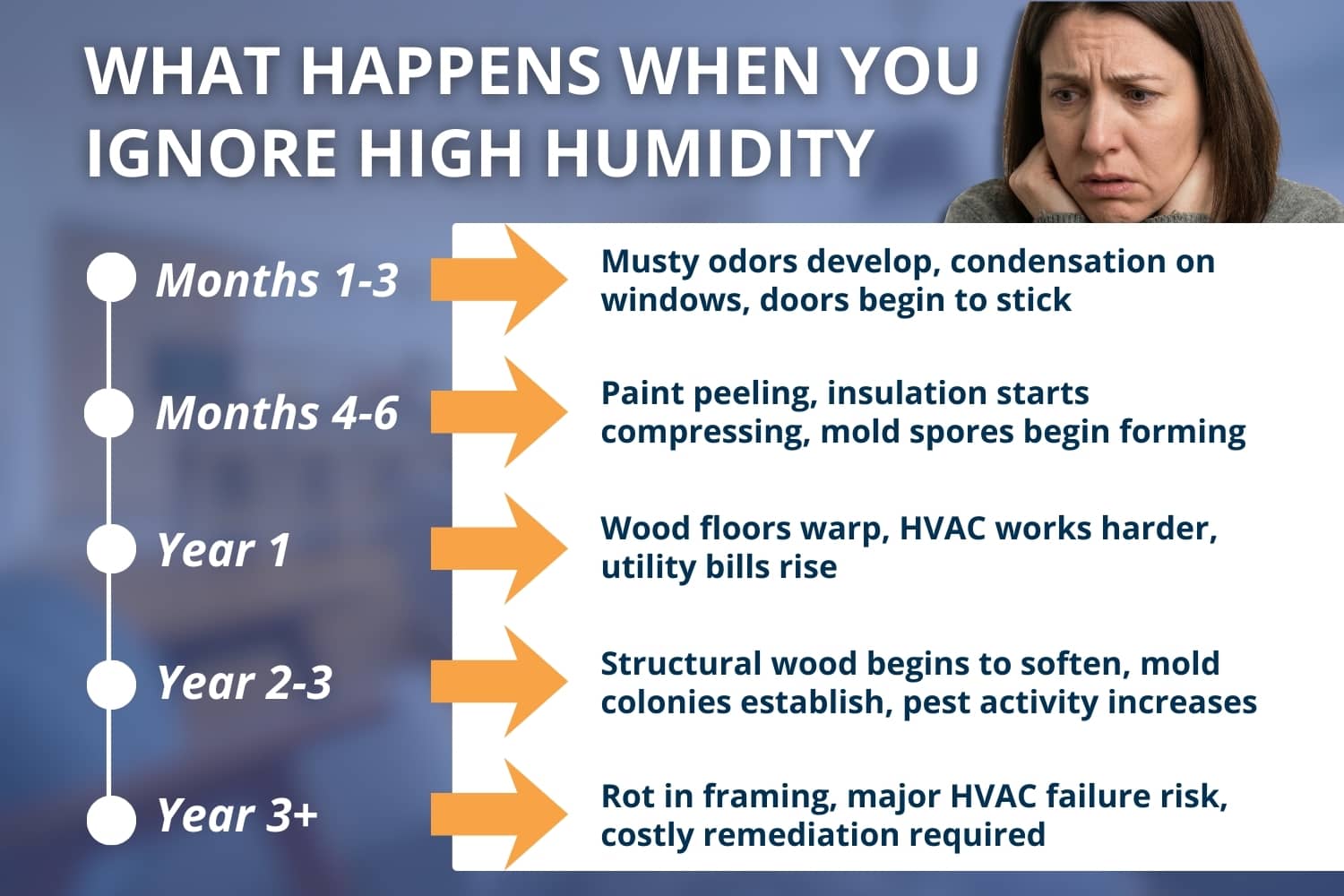 WHAT HAPPENS WHEN YOU IGNORE HIGH HUMIDITY

Months 1-3
Musty odors develop, condensation on windows, doors begin to stick

Months 4-6
Paint peeling, insulation starts compressing, mold spores begin forming

Year 1
Wood floors warp, HVAC works harder, utility bills rise

Year 2-3
Structural wood begins to soften, mold colonies establish, pest activity increases

Year 3+
Rot in framing, major HVAC failure risk, costly remediation required